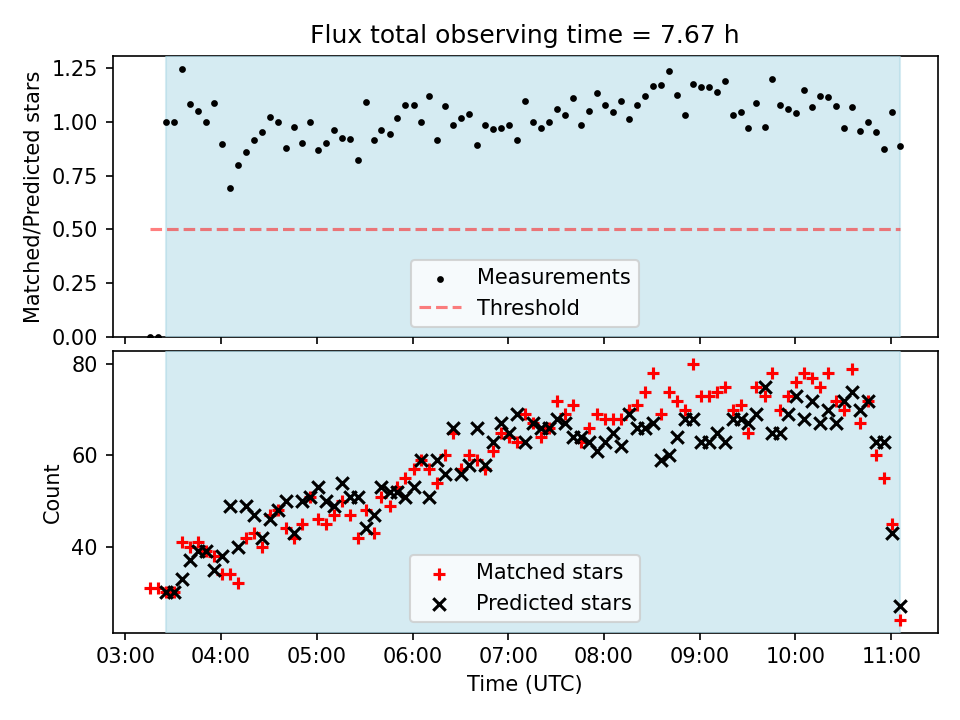 Flux total observing time = 7.67 h

Matched/Predicted stars

1.25
1.00
0.75
0.50
0.25
0.00

Measurements
Threshold

Count

80
60
40

Matched stars
Predicted stars

03:00 04:00 05:00 06:00 07:00 08:00 09:00 10:00 11:00

Time (UTC)